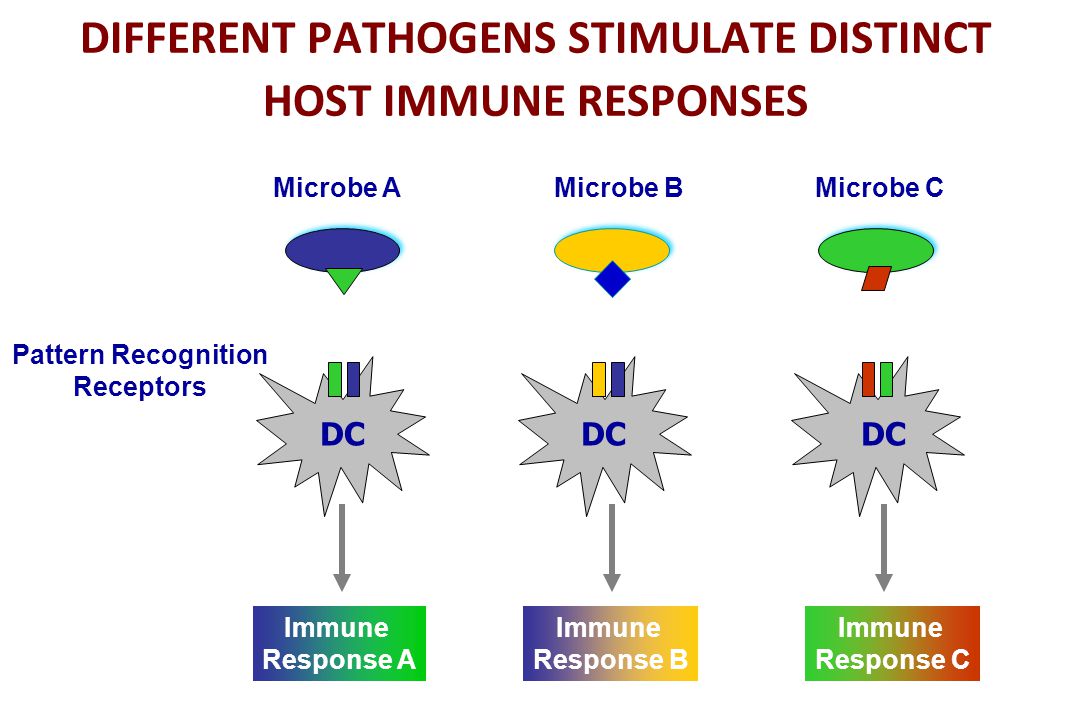 DIFFERENT PATHOGENS STIMULATE DISTINCT HOST IMMUNE RESPONSES

Microbe A

Microbe B

Microbe C

Pattern Recognition Receptors

DC

DC

DC

Immune Response A

Immune Response B

Immune Response C